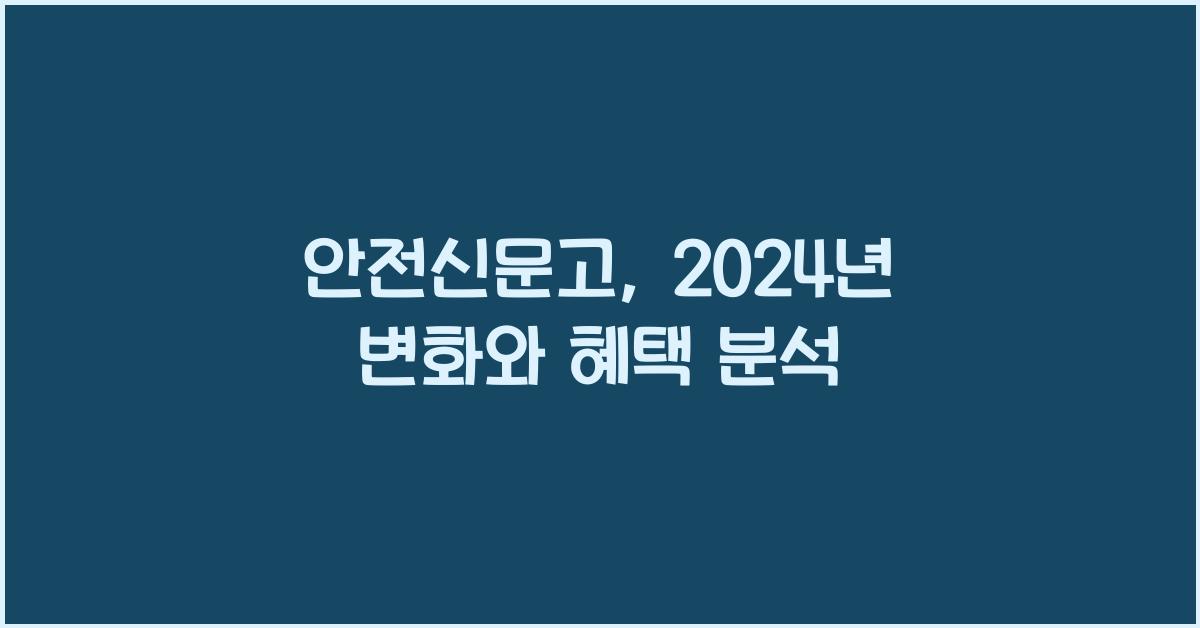 안전신문고, 2024년
변화와 혜택 분석